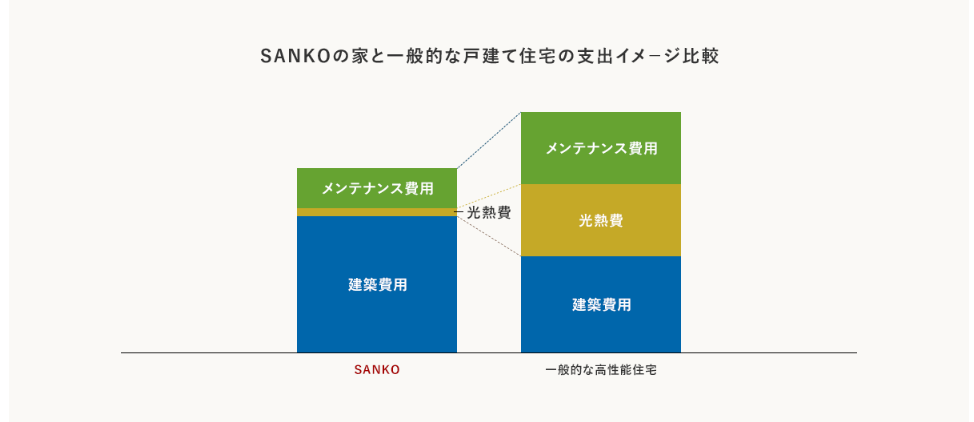 SANKOの家と一般的な戸建て住宅の支出イメージ比較

メンテナンス費用

光熱費

建築費用

メンテナンス費用

光熱費

建築費用

SANKO

一般的な高性能住宅